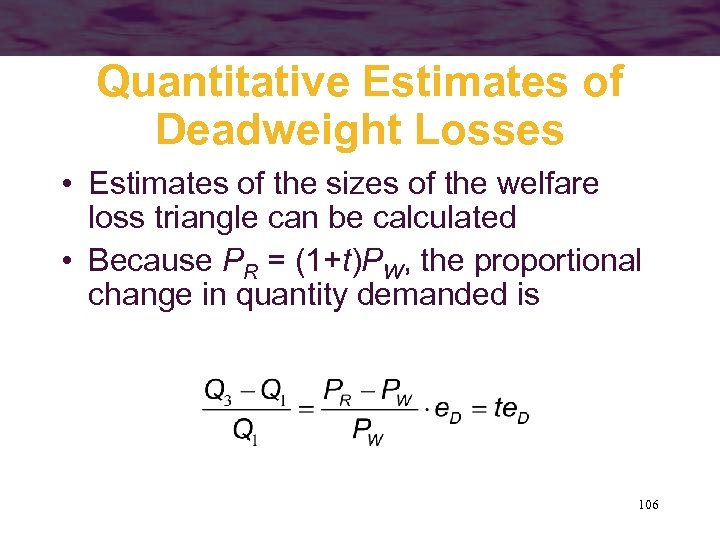 Quantitative Estimates of Deadweight Losses

• Estimates of the sizes of the welfare loss triangle can be calculated

• Because $P_R = (1+t)P_W$, the proportional change in quantity demanded is

$\frac{Q_3 - Q_1}{Q_1} = \frac{P_R - P_W}{P_W} \cdot e_D = te_D$

106